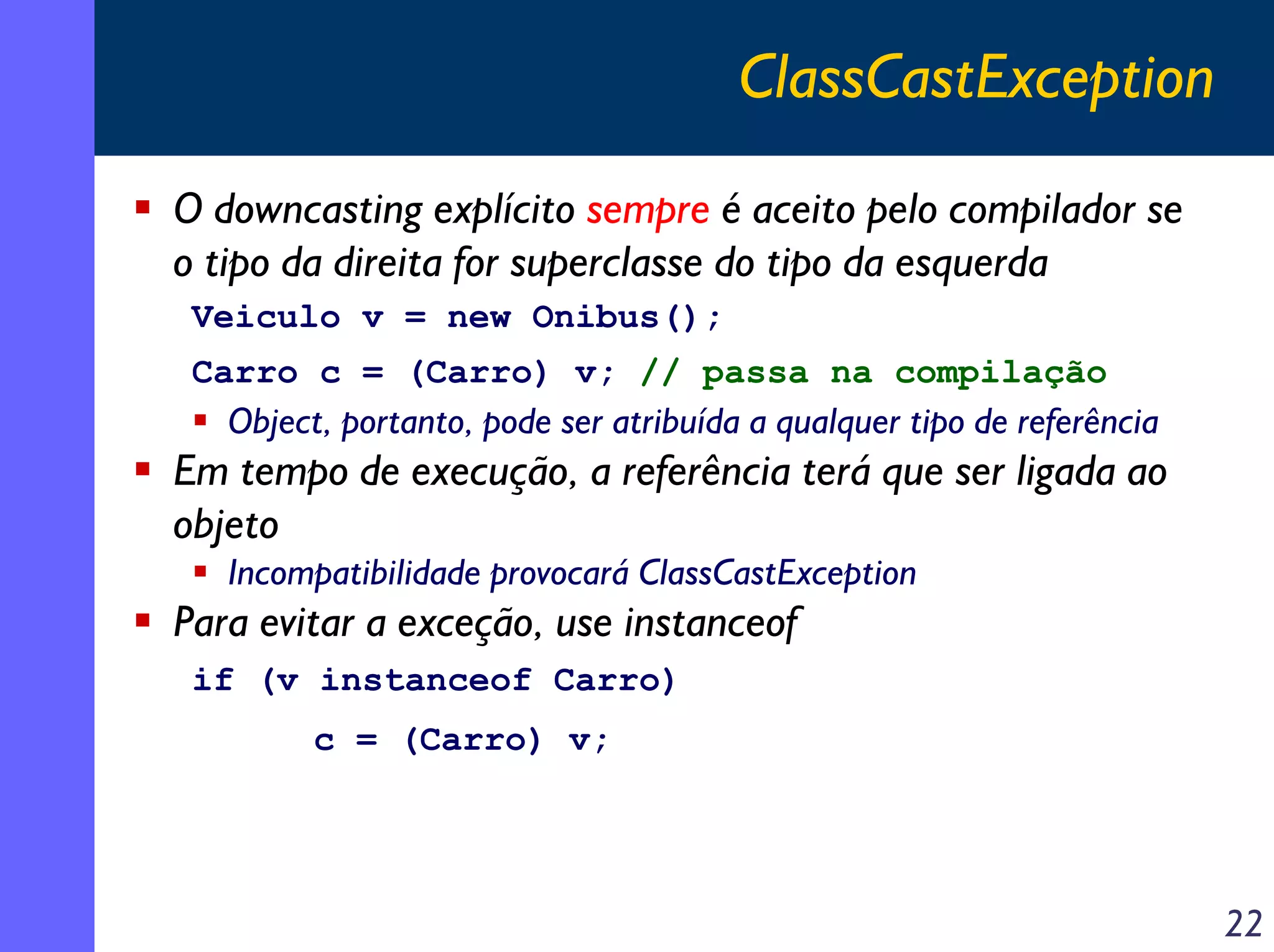 ClassCastException

▪ O downcasting explícito sempre é aceito pelo compilador se o tipo da direita for superclasse do tipo da esquerda

Veiculo v = new Onibus();

Carro c = (Carro) v; // passa na compilação

▪ Object, portanto, pode ser atribuída a qualquer tipo de referência

▪ Em tempo de execução, a referência terá que ser ligada ao objeto

▪ Incompatibilidade provocará ClassCastException

▪ Para evitar a exceção, use instanceof

if (v instanceof Carro)

c = (Carro) v;

22